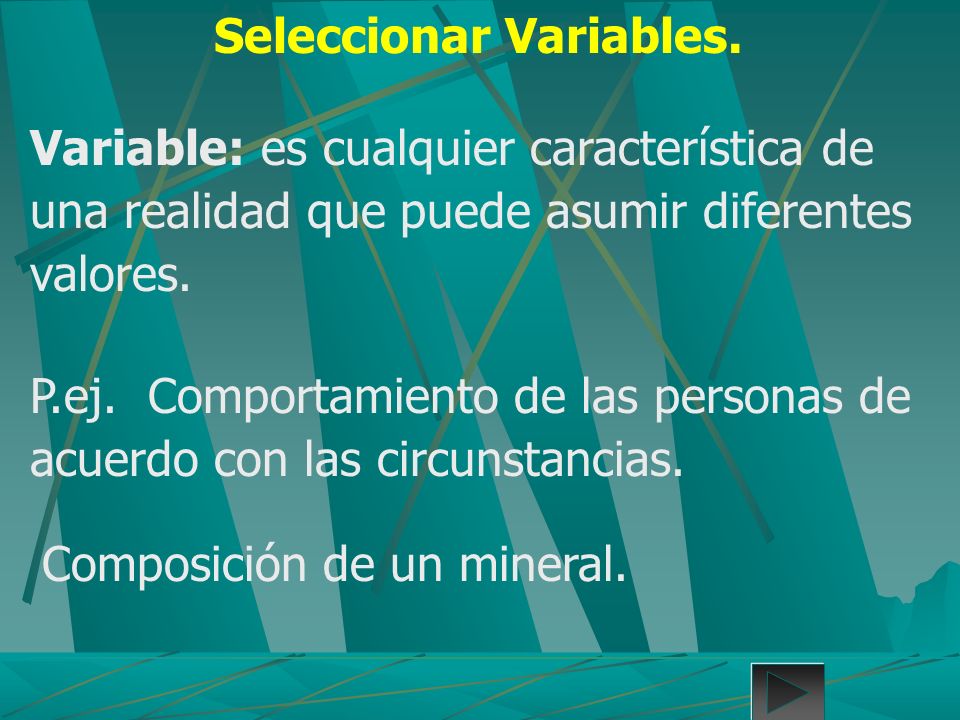 Seleccionar Variables.

Variable: es cualquier característica de una realidad que puede asumir diferentes valores.

P.ej. Comportamiento de las personas de acuerdo con las circunstancias.

Composición de un mineral.